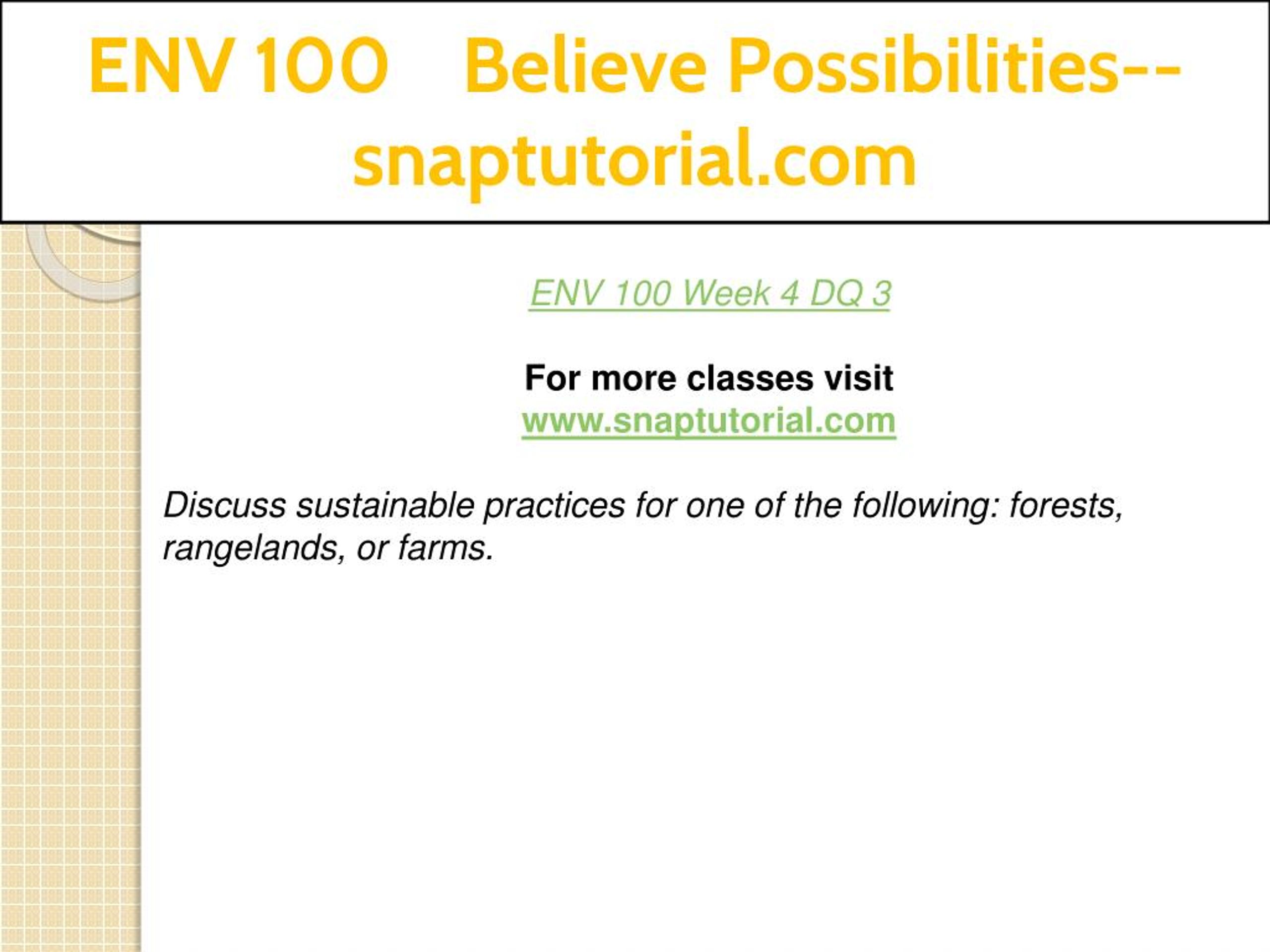 ENV 100 Believe Possibilities--snaptutorial.com

ENV 100 Week 4 DQ 3

For more classes visit
www.snaptutorial.com

Discuss sustainable practices for one of the following: forests, rangelands, or farms.